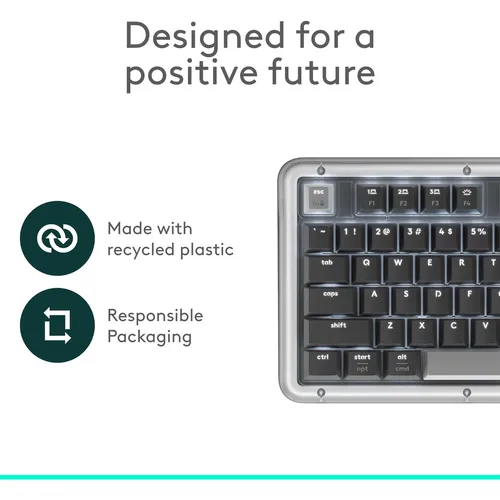 Designed for a positive future

Made with recycled plastic

Responsible Packaging

esc
fn
1
F1
2
F2
3
F3
F4
` ~
1 !
2 @
3 #
4 $
5 %
tab
Q
W
E
R
T
caps
A
S
D
F
shift
Z
X
C
V
ctrl
start
opt
alt
cmd